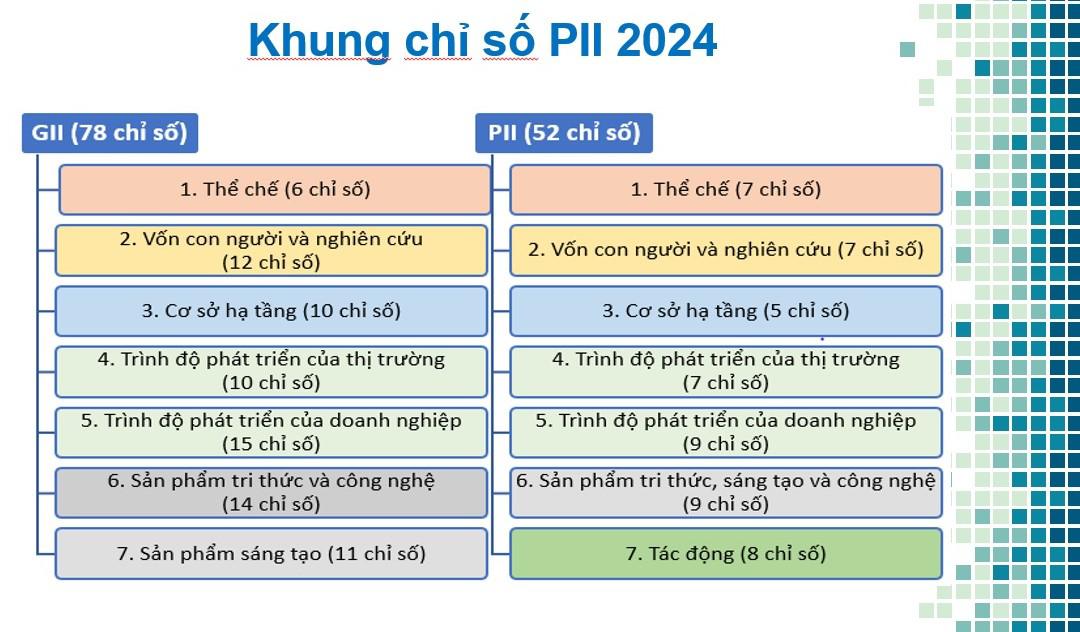 Khung chỉ số PII 2024

GII (78 chỉ số)

1. Thể chế (6 chỉ số)

2. Vốn con người và nghiên cứu (12 chỉ số)

3. Cơ sở hạ tầng (10 chỉ số)

4. Trình độ phát triển của thị trường (10 chỉ số)

5. Trình độ phát triển của doanh nghiệp (15 chỉ số)

6. Sản phẩm tri thức và công nghệ (14 chỉ số)

7. Sản phẩm sáng tạo (11 chỉ số)

PII (52 chỉ số)

1. Thể chế (7 chỉ số)

2. Vốn con người và nghiên cứu (7 chỉ số)

3. Cơ sở hạ tầng (5 chỉ số)

4. Trình độ phát triển của thị trường (7 chỉ số)

5. Trình độ phát triển của doanh nghiệp (9 chỉ số)

6. Sản phẩm tri thức, sáng tạo và công nghệ (9 chỉ số)

7. Tác động (8 chỉ số)